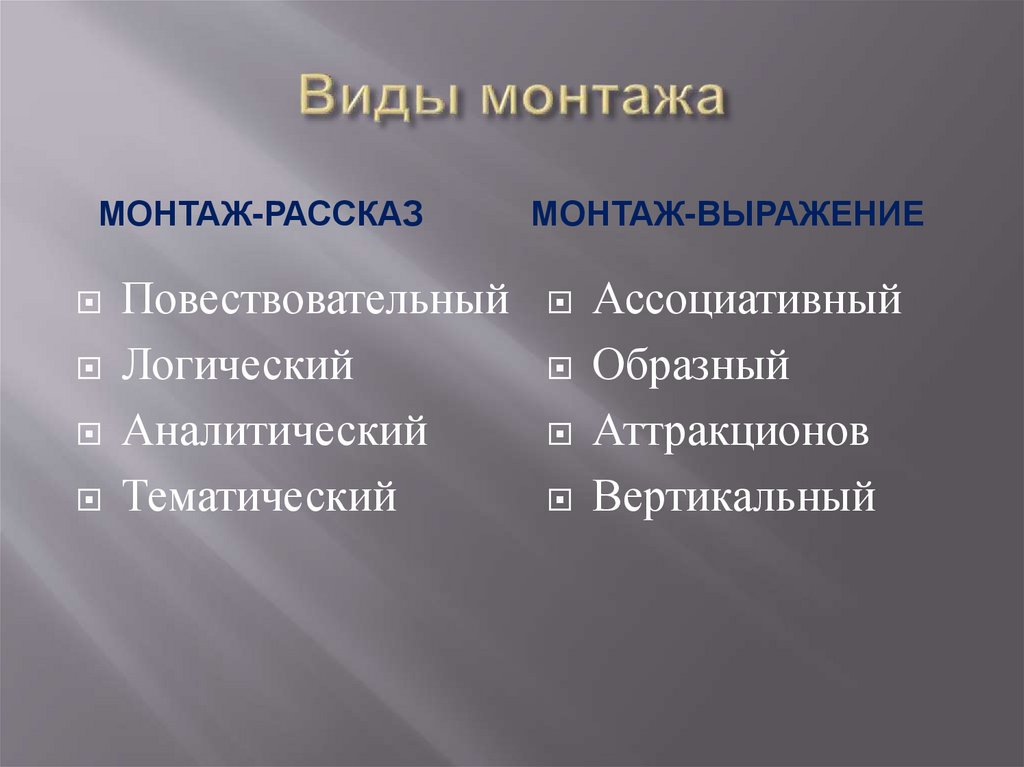 Виды монтажа

МОНТАЖ-РАССКАЗ

Повествовательный
Логический
Аналитический
Тематический

МОНТАЖ-ВЫРАЖЕНИЕ

Ассоциативный
Образный
Аттракционов
Вертикальный